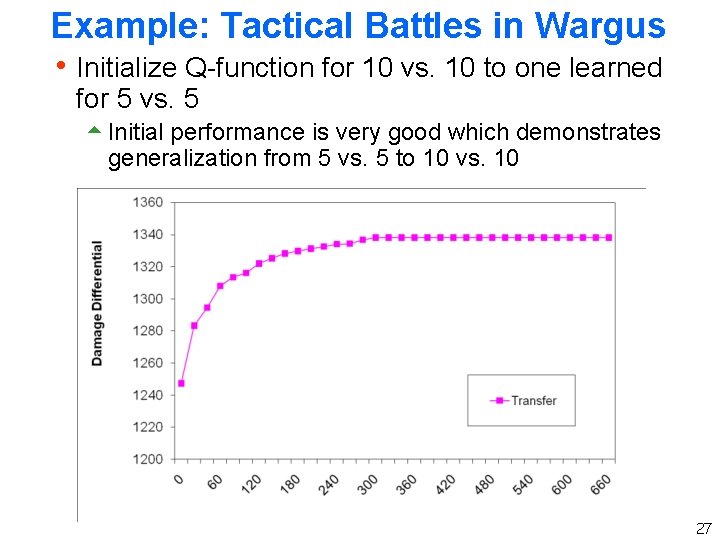 Example: Tactical Battles in Wargus

• Initialize Q-function for 10 vs. 10 to one learned for 5 vs. 5

Initial performance is very good which demonstrates generalization from 5 vs. 5 to 10 vs. 10

Damage Differential

1360
1340
1320
1300
1280
1260
1240
1220
1200

0
60
120
180
240
300
360
420
480
540
600
660

Transfer

27